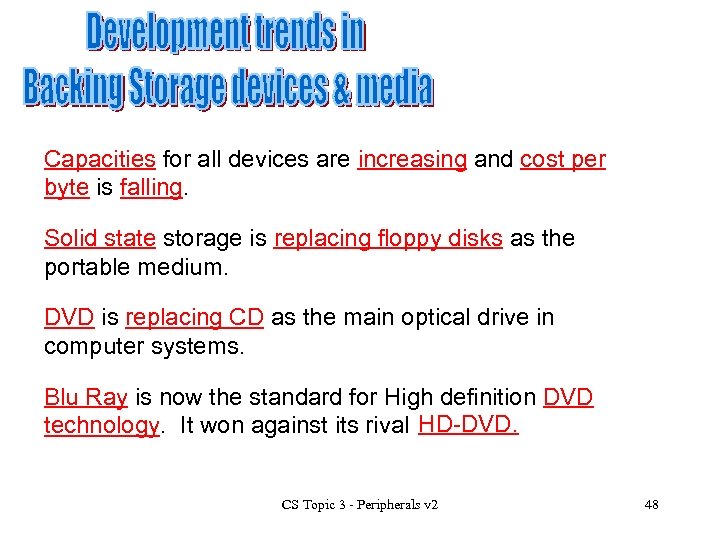 Development trends in
Backing Storage devices & media

Capacities for all devices are increasing and cost per byte is falling.

Solid state storage is replacing floppy disks as the portable medium.

DVD is replacing CD as the main optical drive in computer systems.

Blu Ray is now the standard for High definition DVD technology. It won against its rival HD-DVD.

CS Topic 3 - Peripherals v2

48